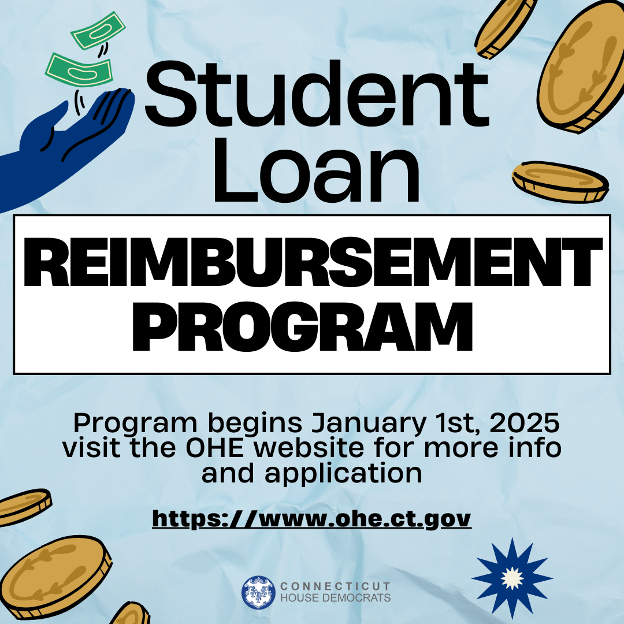 Student Loan

REIMBURSEMENT PROGRAM

Program begins January 1st, 2025 visit the OHE website for more info and application

https://www.ohe.ct.gov

CONNECTICUT HOUSE DEMOCRATS